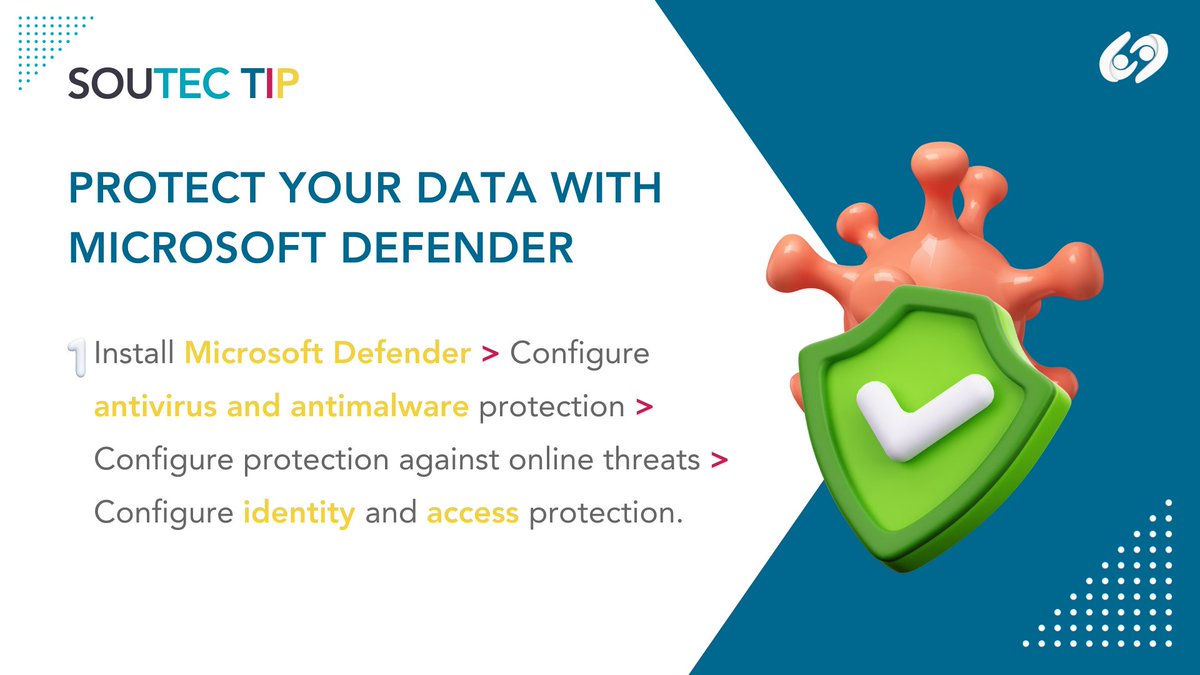 SOUTEC TIP

PROTECT YOUR DATA WITH MICROSOFT DEFENDER

1 Install Microsoft Defender > Configure antivirus and antimalware protection > Configure protection against online threats > Configure identity and access protection.